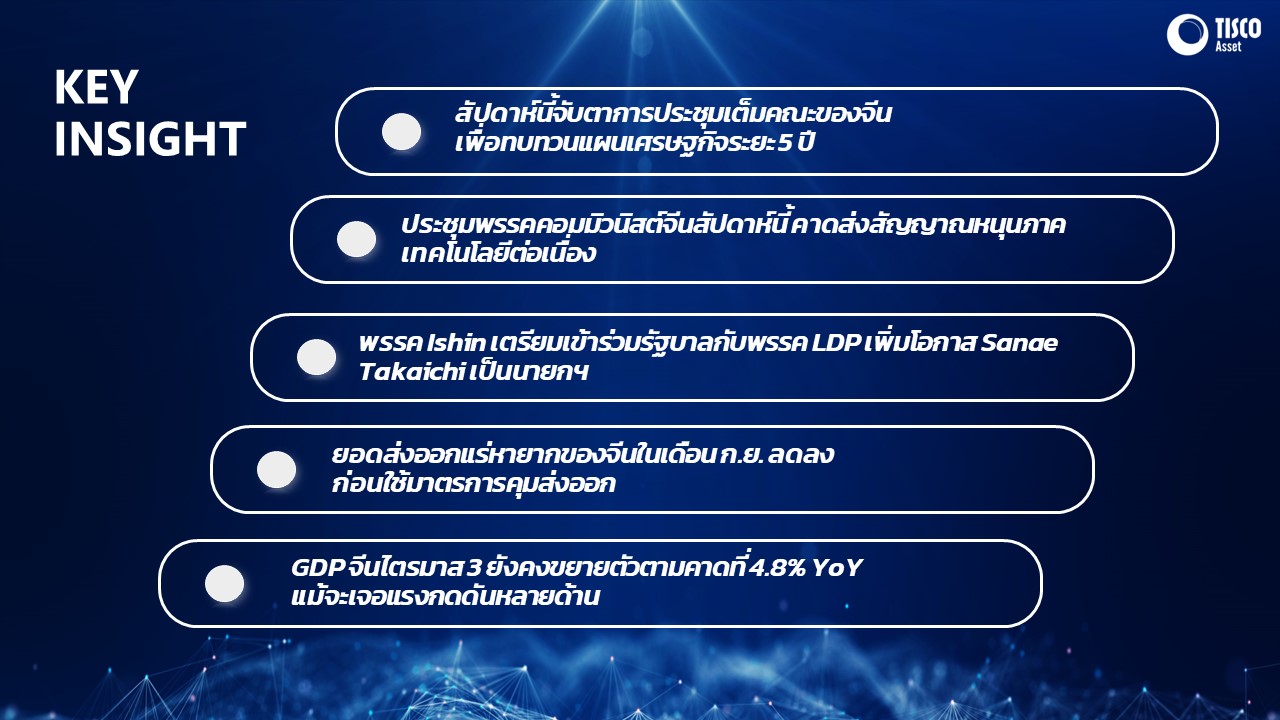 TISCO Asset

KEY INSIGHT

สัปดาห์นี้จับตาการประชุมเต็มคณะของจีน เพื่อทบทวนแผนเศรษฐกิจระยะ 5 ปี

ประชุมพรรคคอมมิวนิสต์จีนสัปดาห์นี้ คาดส่งสัญญาณหนุนภาคเทคโนโลยีต่อเนื่อง

พรรค Ishin เตรียมเข้าร่วมรัฐบาลกับพรรค LDP เพิ่มโอกาส Sanae Takaichi เป็นนายกฯ

ยอดส่งออกแร่หายากของจีนในเดือน ก.ย. ลดลง ก่อนใช้มาตรการคุมส่งออก

GDP จีนไตรมาส 3 ยังคงขยายตัวตามคาดที่ 4.8% YoY แม้จะเจอแรงกดดันหลายด้าน